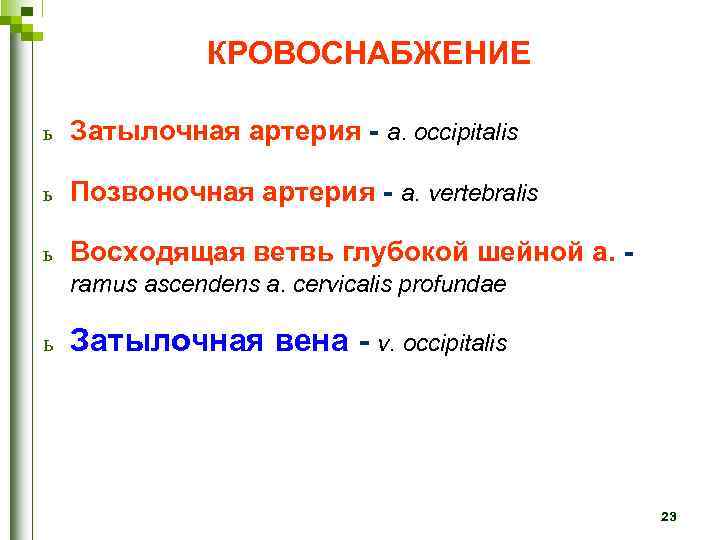 КРОВОСНАБЖЕНИЕ

ь Затылочная артерия - a. occipitalis

ь Позвоночная артерия - a. vertebralis

ь Восходящая ветвь глубокой шейной а. - ramus ascendens a. cervicalis profundae

ь Затылочная вена - v. occipitalis

23